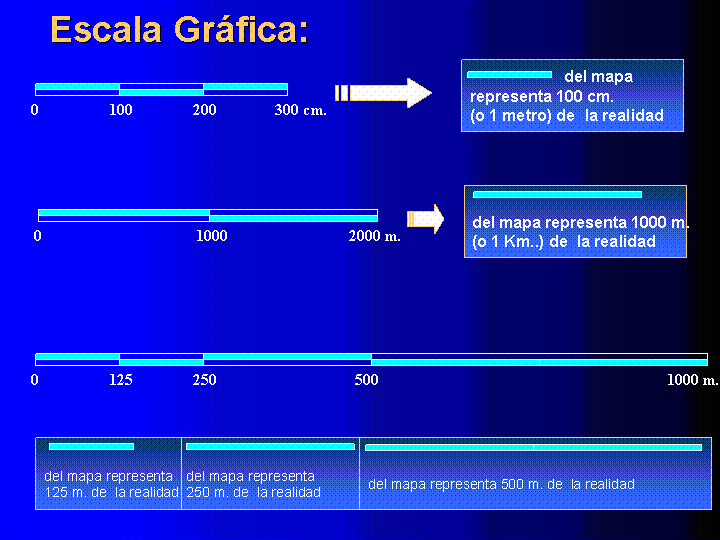 Escala Gráfica:

0 100 200 300 cm.

del mapa representa 100 cm. (o 1 metro) de la realidad

0 1000 2000 m.

del mapa representa 1000 m. (o 1 Km..) de la realidad

0 125 250 500 1000 m.

del mapa representa 125 m. de la realidad

del mapa representa 250 m. de la realidad

del mapa representa 500 m. de la realidad